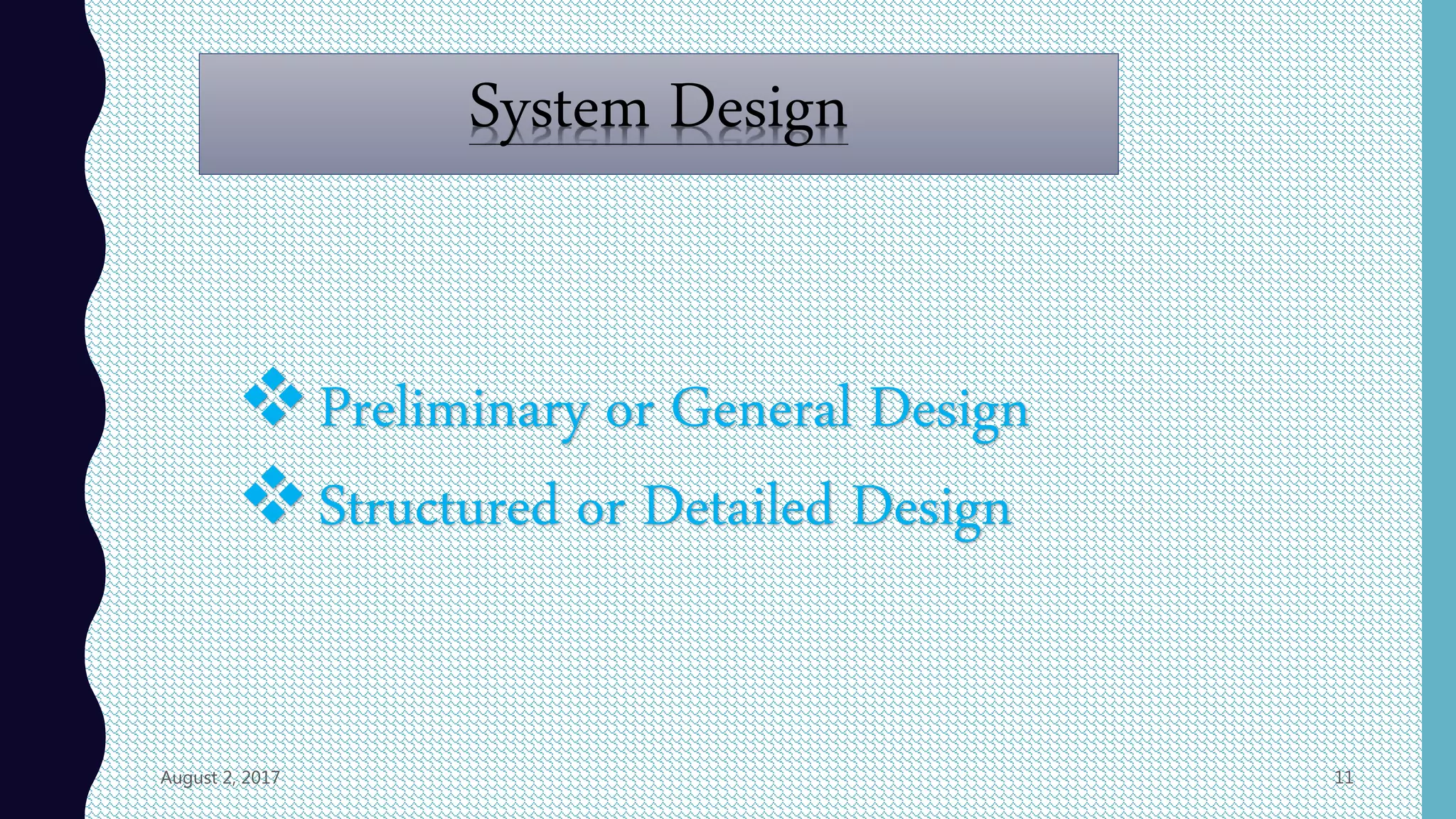 System Design

❖ Preliminary or General Design
❖ Structured or Detailed Design

August 2, 2017

11